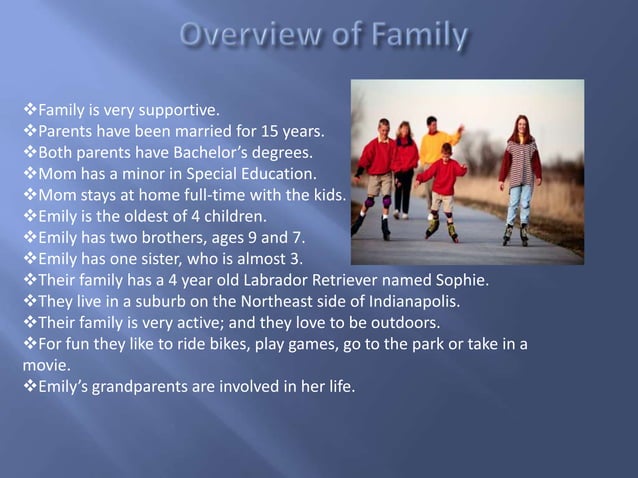 Overview of Family

❖Family is very supportive.
❖Parents have been married for 15 years.
❖Both parents have Bachelor's degrees.
❖Mom has a minor in Special Education.
❖Mom stays at home full-time with the kids.
❖Emily is the oldest of 4 children.
❖Emily has two brothers, ages 9 and 7.
❖Emily has one sister, who is almost 3.
❖Their family has a 4 year old Labrador Retriever named Sophie.
❖They live in a suburb on the Northeast side of Indianapolis.
❖Their family is very active; and they love to be outdoors.
❖For fun they like to ride bikes, play games, go to the park or take in a movie.
❖Emily's grandparents are involved in her life.